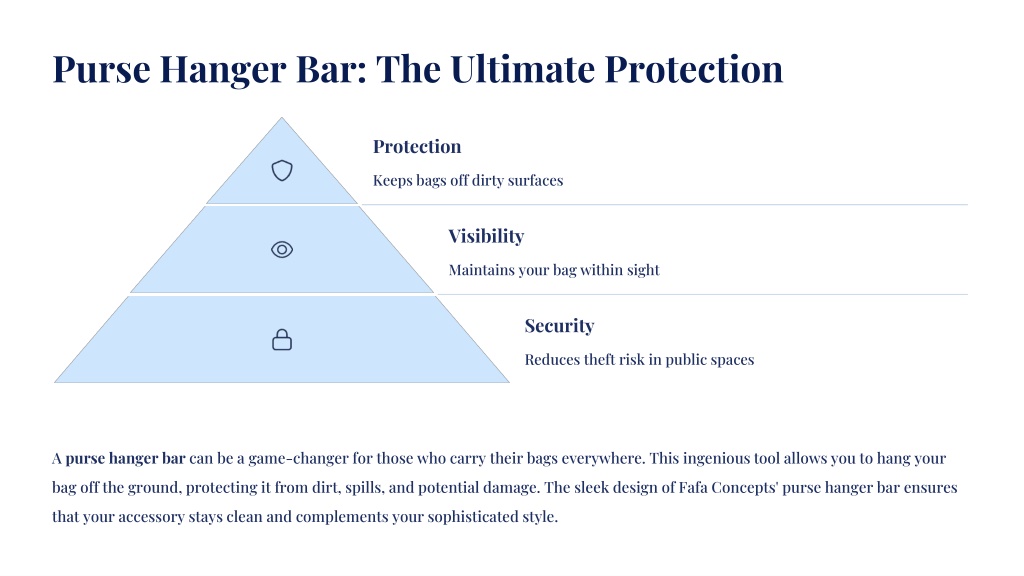 Purse Hanger Bar: The Ultimate Protection

Protection

Keeps bags off dirty surfaces

Visibility

Maintains your bag within sight

Security

Reduces theft risk in public spaces

A purse hanger bar can be a game-changer for those who carry their bags everywhere. This ingenious tool allows you to hang your bag off the ground, protecting it from dirt, spills, and potential damage. The sleek design of Fafa Concepts' purse hanger bar ensures that your accessory stays clean and complements your sophisticated style.